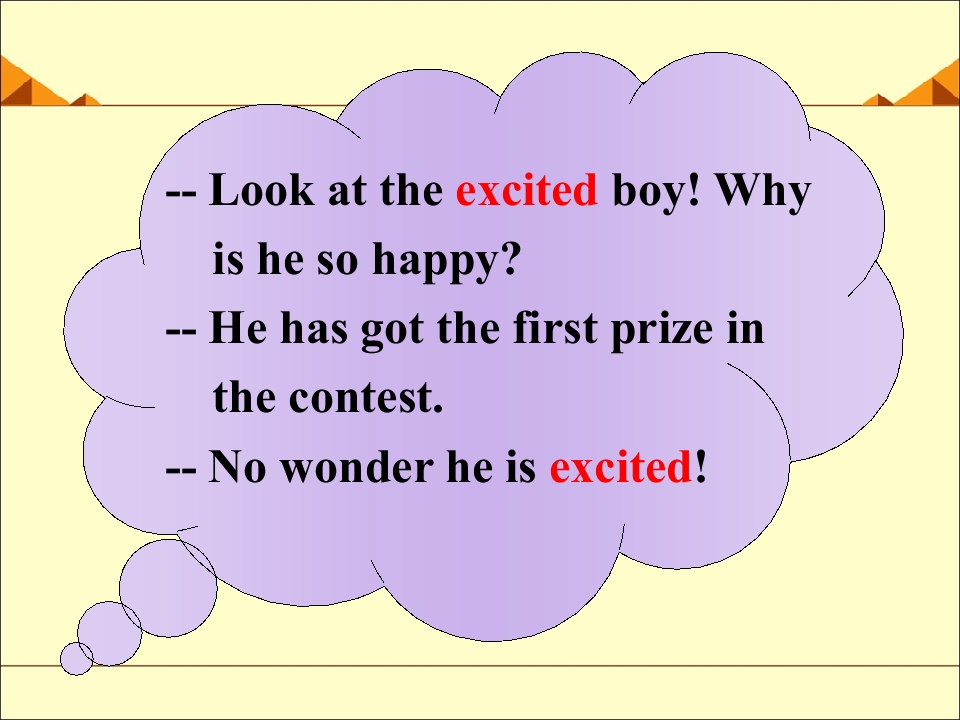 -- Look at the excited boy! Why is he so happy?

-- He has got the first prize in the contest.

-- No wonder he is excited!